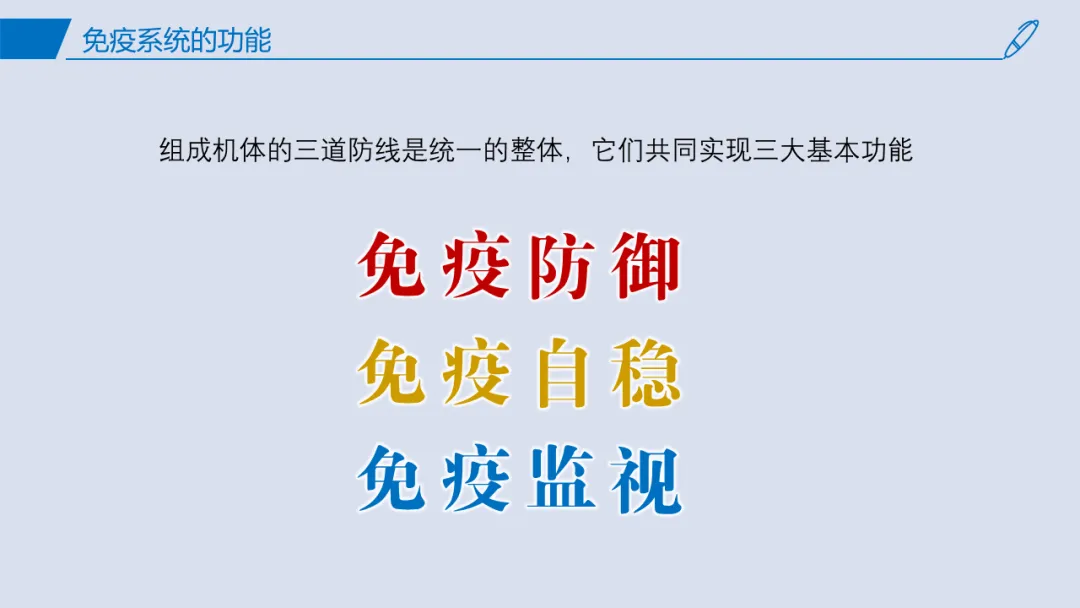 免疫系统的功能

组成机体的三道防线是统一的整体，它们共同实现三大基本功能

免疫防御

免疫自稳

免疫监视